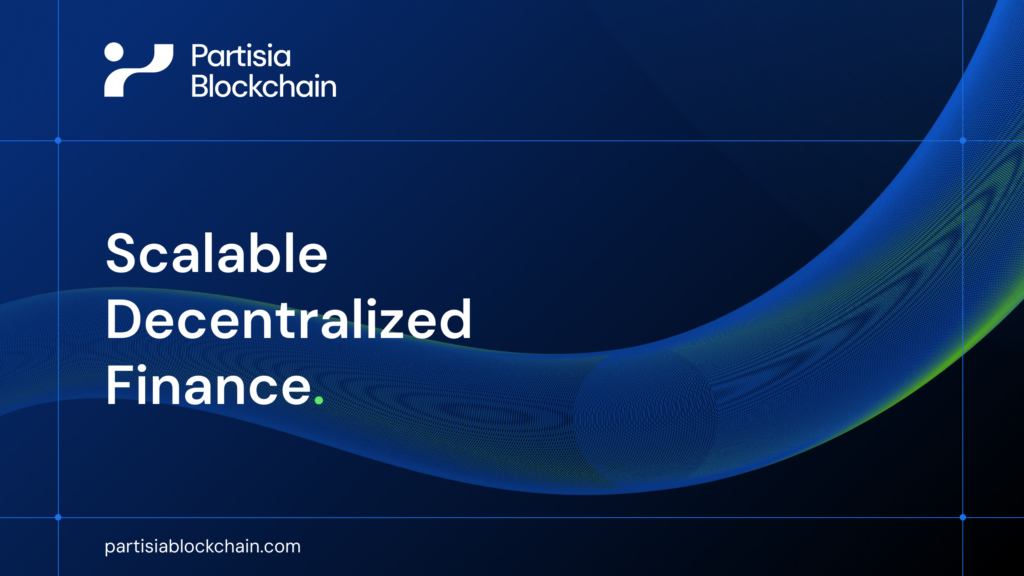 Partisia Blockchain

Scalable Decentralized Finance.

partisiablockchain.com